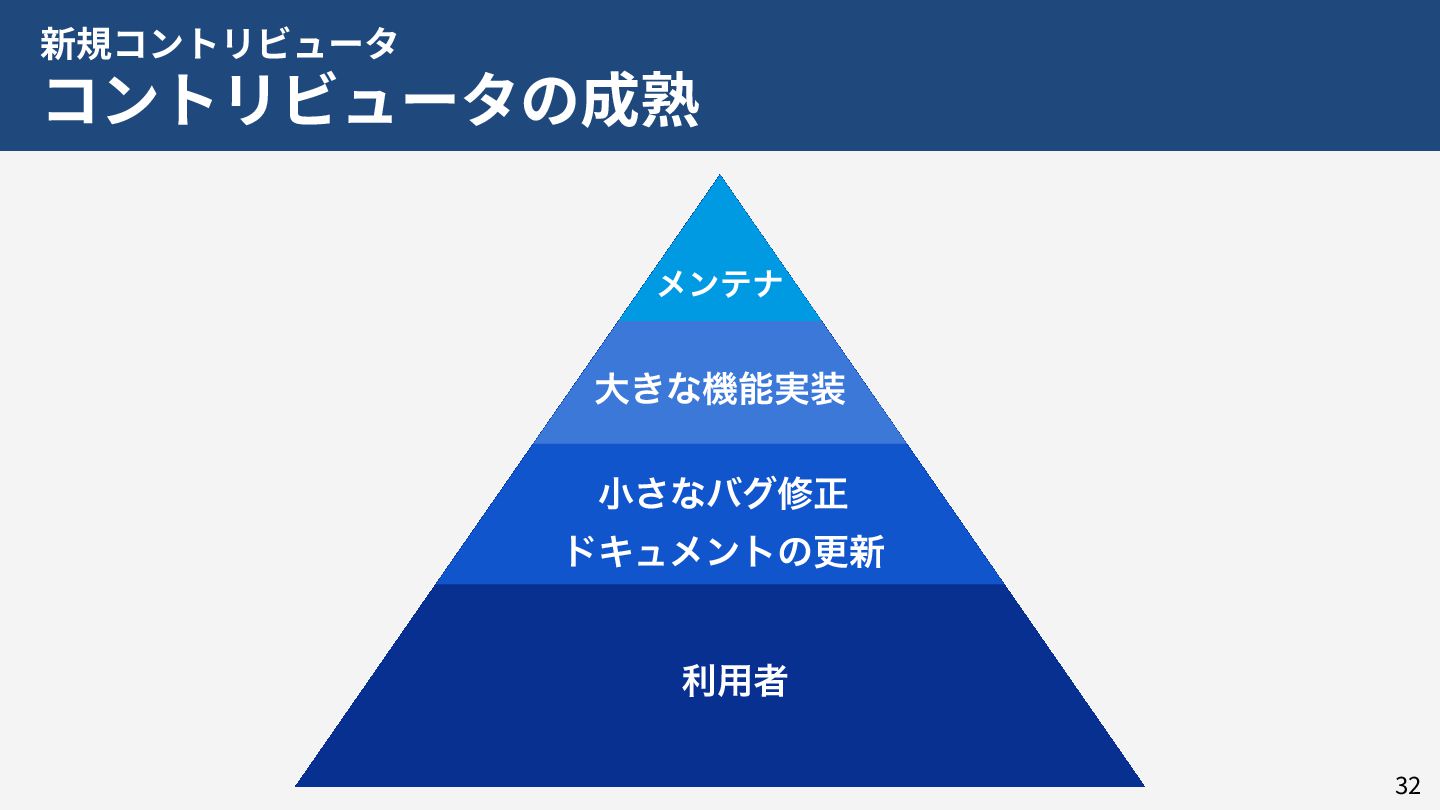 新規コントリビュータ
コントリビュータの成熟

メンテナ

大きな機能実装

小さなバグ修正
ドキュメントの更新

利用者

32